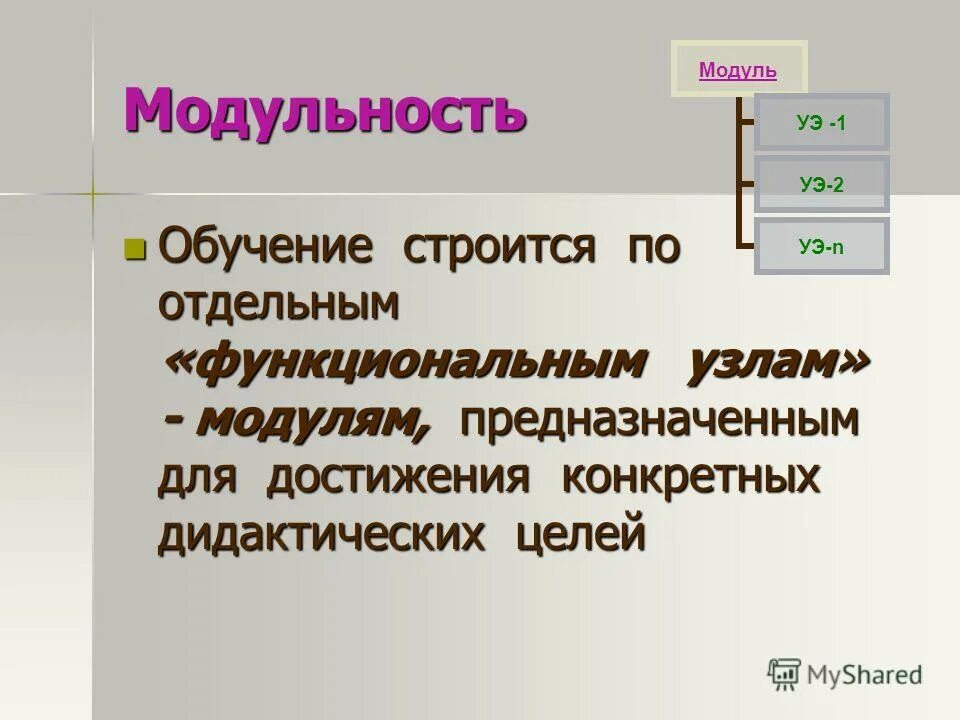 Модульность

Модуль

УЭ -1

УЭ-2

УЭ-n

Обучение строится по отдельным «функциональным узлам» - модулям, предназначенным для достижения конкретных дидактических целей

MyShared